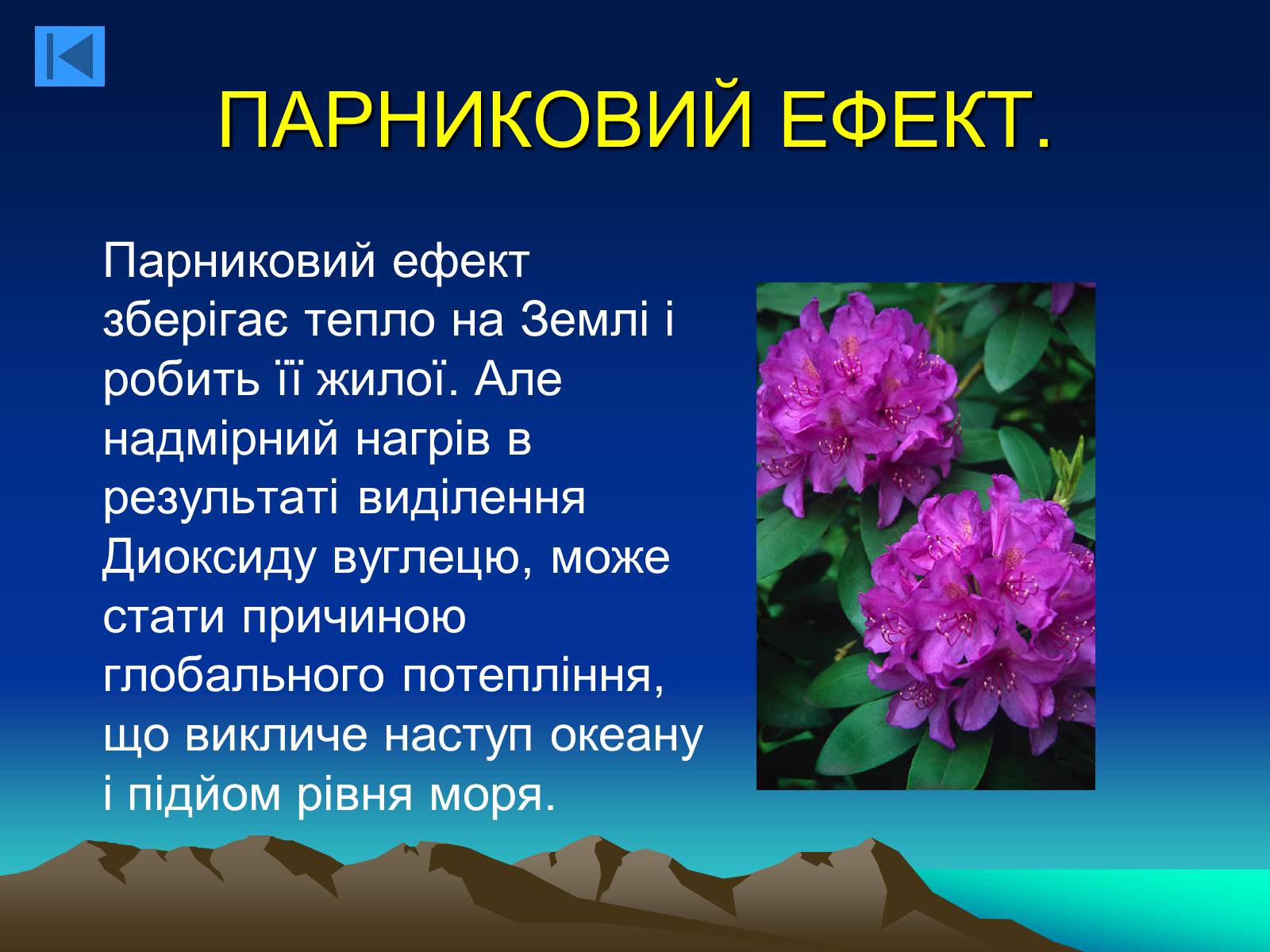 ПАРНИКОВИЙ ЕФЕКТ.

Парниковий ефект зберігає тепло на Землі і робить її жилої. Але надмірний нагрів в результаті виділення Диоксиду вуглецю, може стати причиною глобального потепління, що викличе наступ океану і підйом рівня моря.